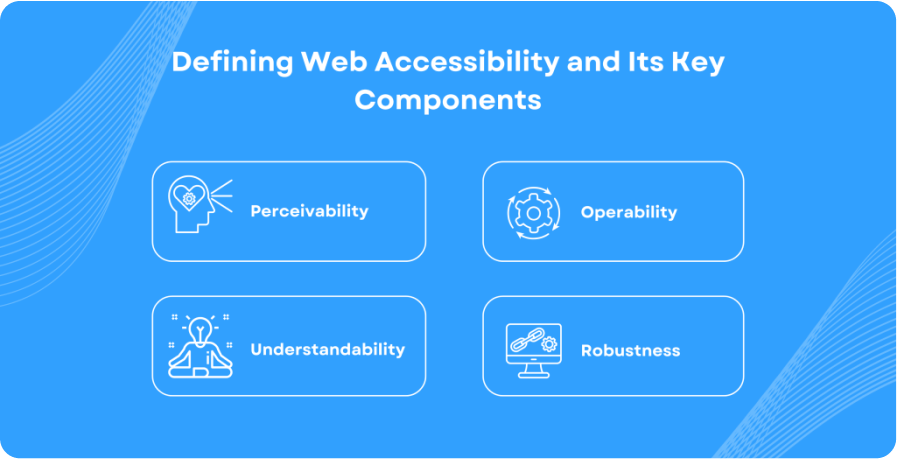 Defining Web Accessibility and Its Key Components

Perceivability

Operability

Understandability

Robustness